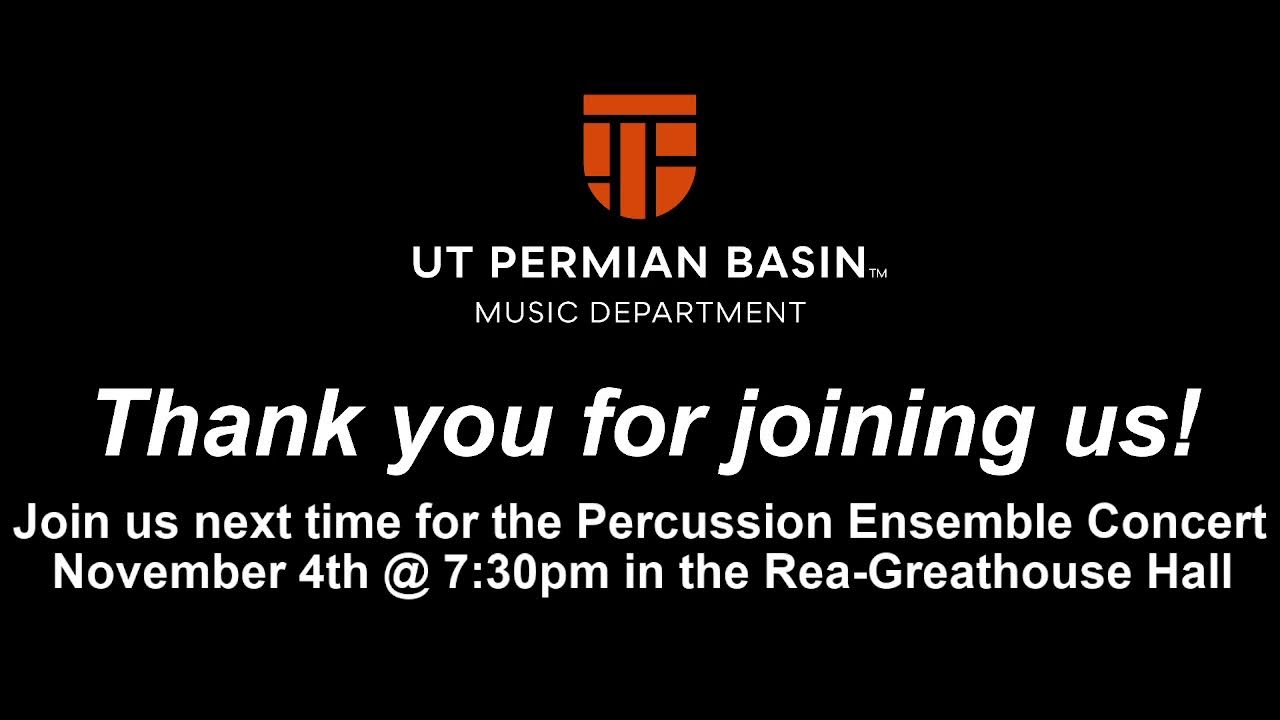 UT PERMIAN BASIN™
MUSIC DEPARTMENT

Thank you for joining us!

Join us next time for the Percussion Ensemble Concert November 4th @ 7:30pm in the Rea-Greathouse Hall